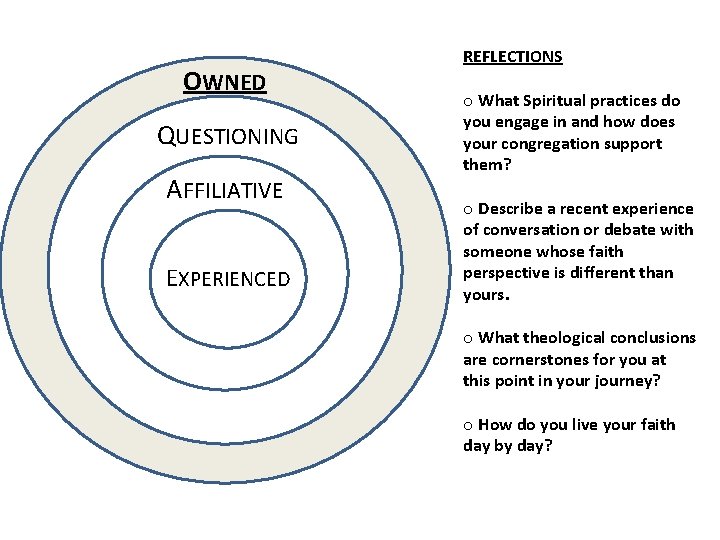 OWNED

QUESTIONING

AFFILIATIVE

EXPERIENCED

REFLECTIONS

o What Spiritual practices do you engage in and how does your congregation support them?

o Describe a recent experience of conversation or debate with someone whose faith perspective is different than yours.

o What theological conclusions are cornerstones for you at this point in your journey?

o How do you live your faith day by day?